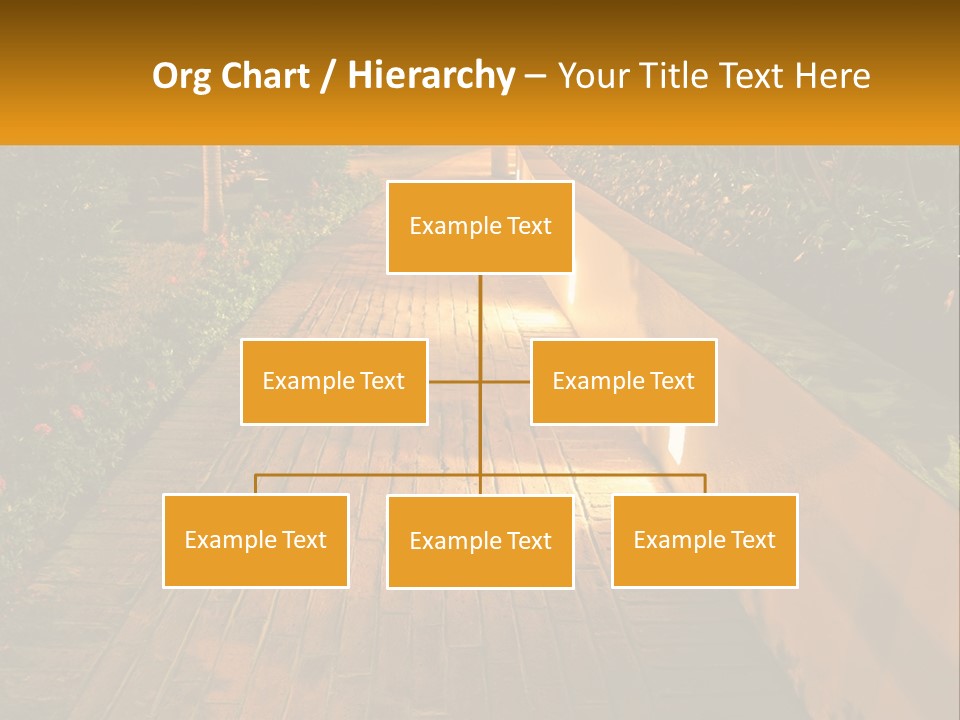 Org Chart / Hierarchy – Your Title Text Here

Example Text

Example Text

Example Text

Example Text

Example Text

Example Text